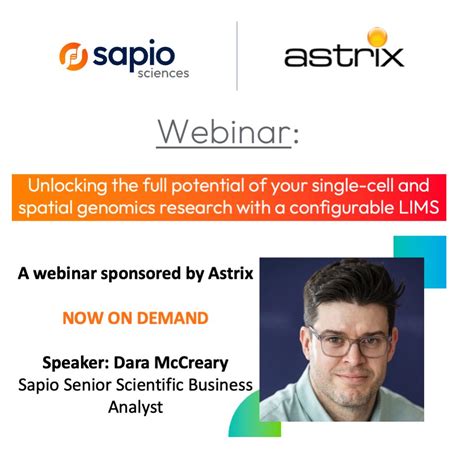 sapio sciences

astrix

Webinar:

Unlocking the full potential of your single-cell and spatial genomics research with a configurable LIMS

A webinar sponsored by Astrix

NOW ON DEMAND

Speaker: Dara McCreary
Sapio Senior Scientific Business Analyst